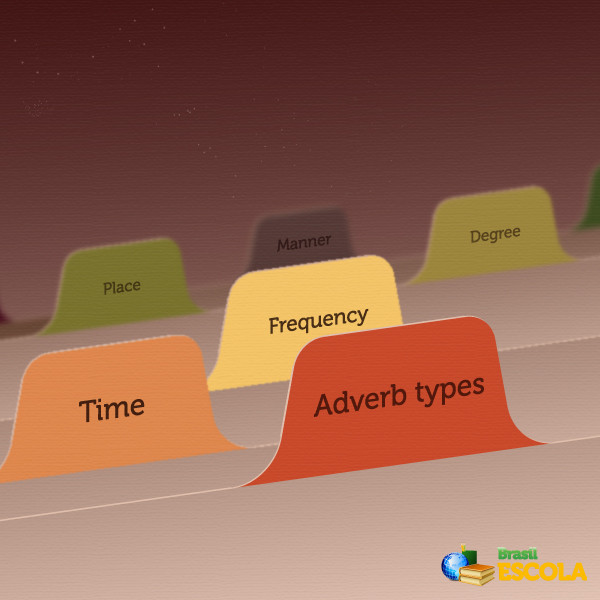 Manner

Degree

Place

Frequency

Time

Adverb types

Brasil ESCOLA